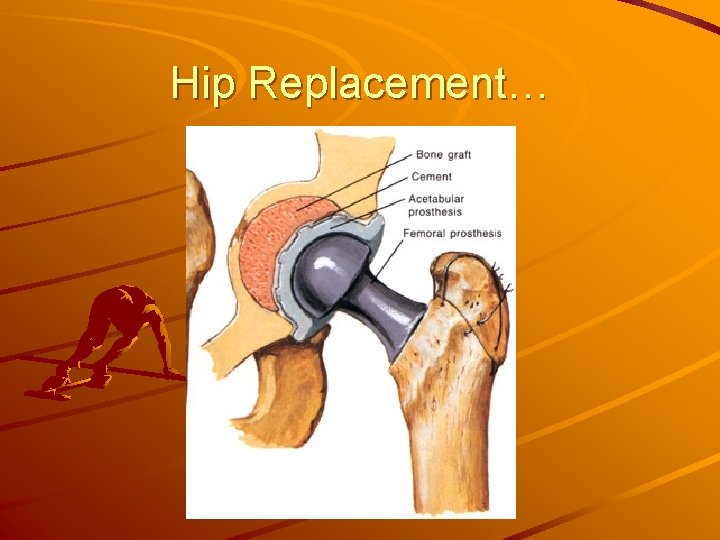 Hip Replacement…

Bone graft
Cement
Acetabular prosthesis
Femoral prosthesis